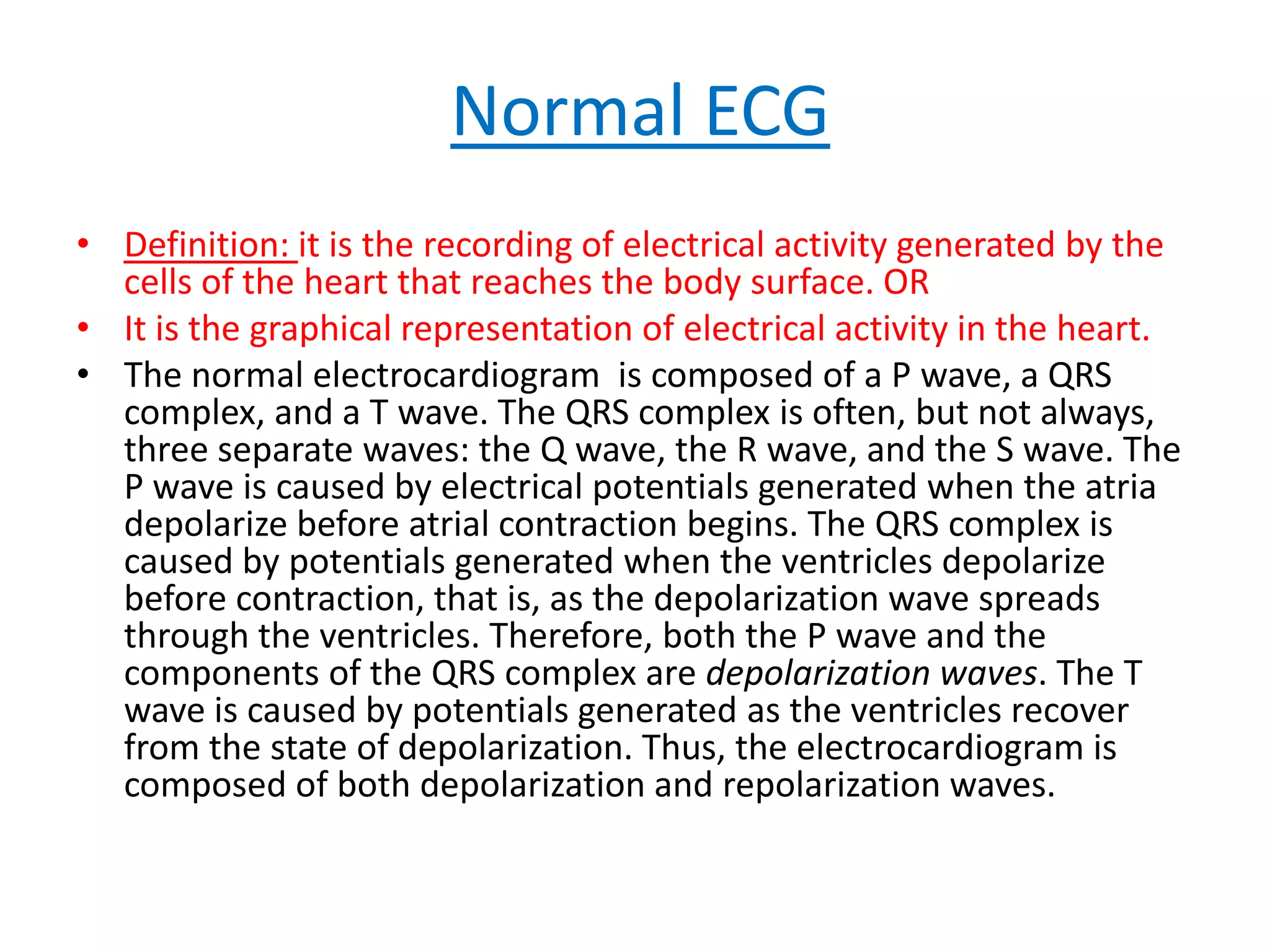 Normal ECG

• Definition: it is the recording of electrical activity generated by the cells of the heart that reaches the body surface. OR

• It is the graphical representation of electrical activity in the heart.

• The normal electrocardiogram is composed of a P wave, a QRS complex, and a T wave. The QRS complex is often, but not always, three separate waves: the Q wave, the R wave, and the S wave. The P wave is caused by electrical potentials generated when the atria depolarize before atrial contraction begins. The QRS complex is caused by potentials generated when the ventricles depolarize before contraction, that is, as the depolarization wave spreads through the ventricles. Therefore, both the P wave and the components of the QRS complex are depolarization waves. The T wave is caused by potentials generated as the ventricles recover from the state of depolarization. Thus, the electrocardiogram is composed of both depolarization and repolarization waves.